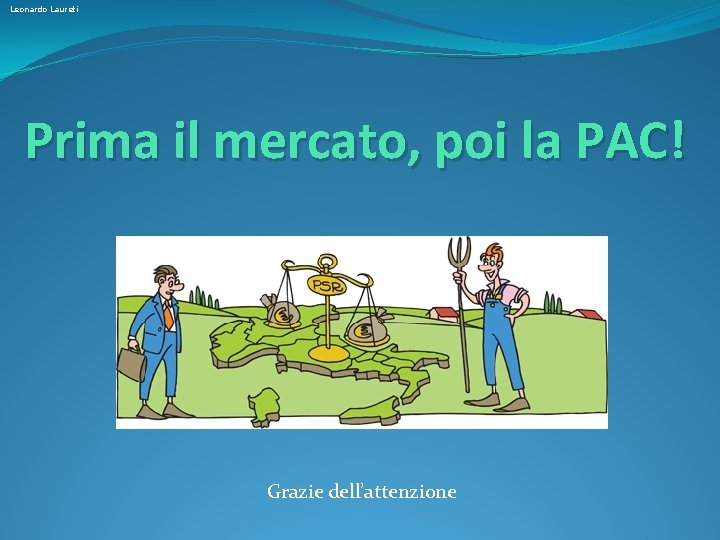 Leonardo Laureti

Prima il mercato, poi la PAC!

PSR

€

€

Grazie dell'attenzione